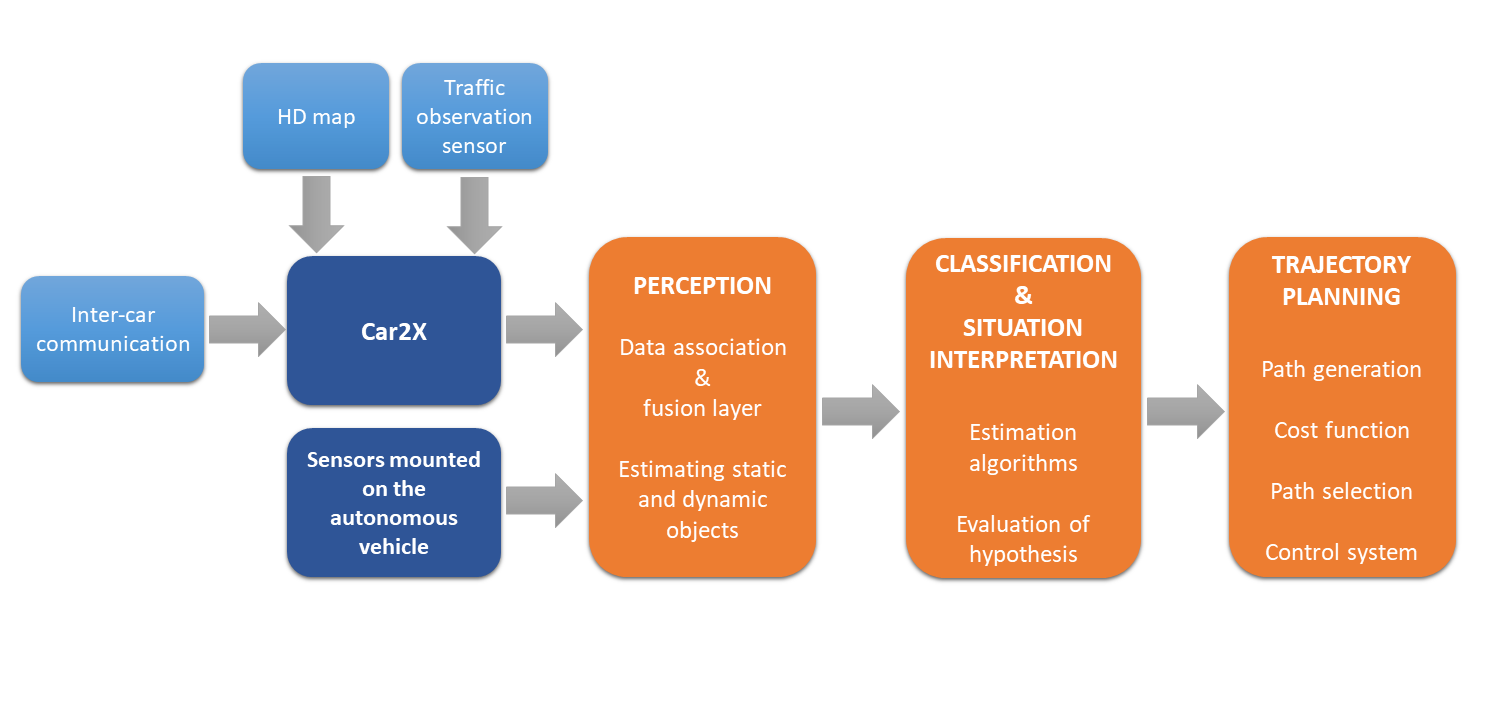 HD map

Traffic observation sensor

Inter-car communication

Car2X

Sensors mounted on the autonomous vehicle

PERCEPTION

Data association & fusion layer

Estimating static and dynamic objects

CLASSIFICATION & SITUATION INTERPRETATION

Estimation algorithms

Evaluation of hypothesis

TRAJECTORY PLANNING

Path generation

Cost function

Path selection

Control system